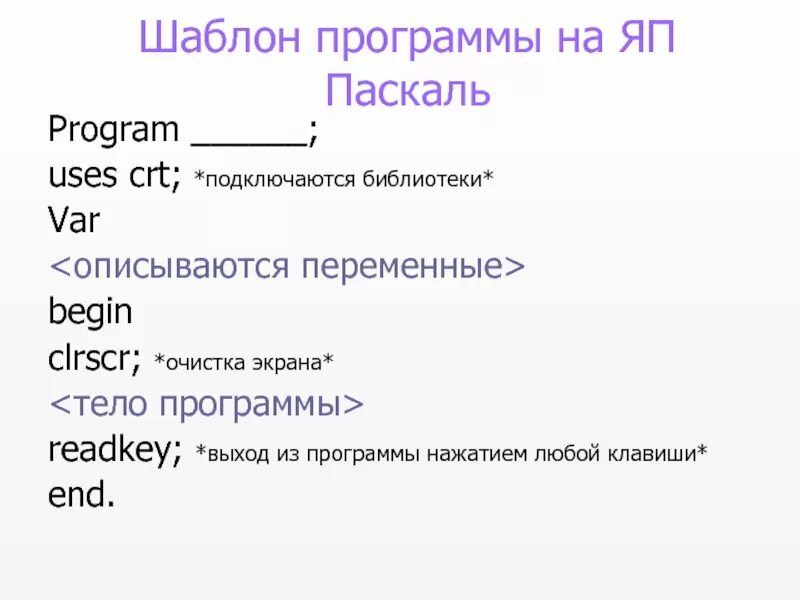 Шаблон программы на ЯП Паскаль

Program ______;
uses crt; *подключаются библиотеки*
Var
<описываются переменные>
begin
clrscr; *очистка экрана*
<тело программы>
readkey; *выход из программы нажатием любой клавиши*
end.